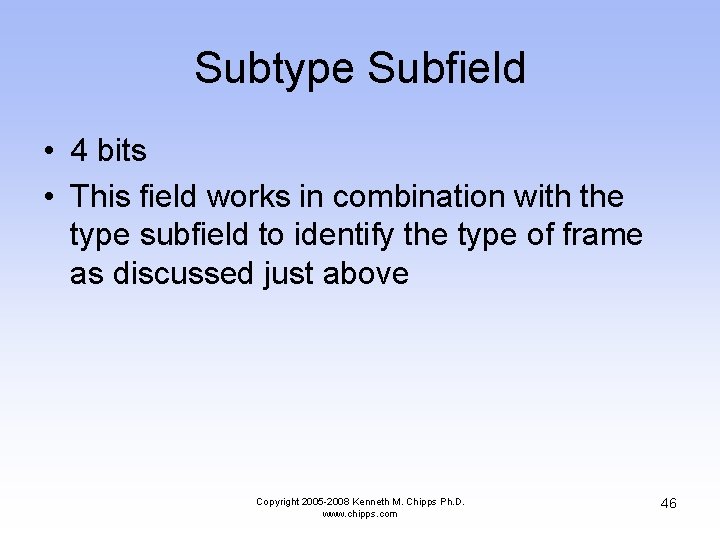 Subtype Subfield

• 4 bits
• This field works in combination with the type subfield to identify the type of frame as discussed just above

Copyright 2005-2008 Kenneth M. Chipps Ph.D.
www.chipps.com

46